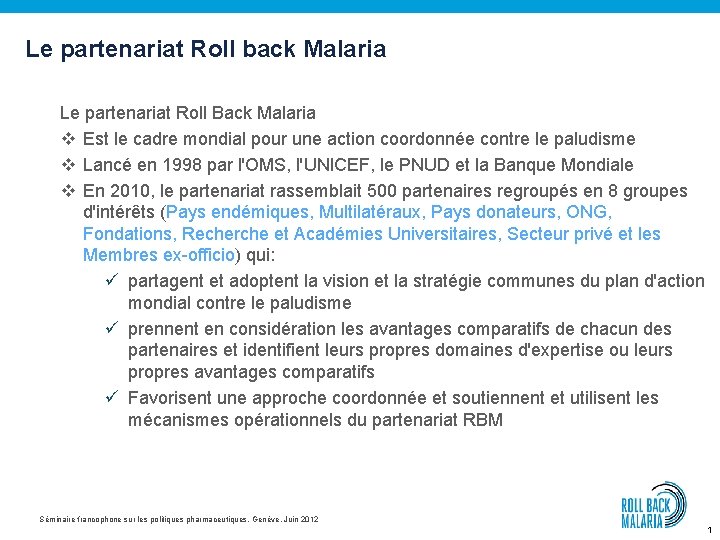 Le partenariat Roll back Malaria

Le partenariat Roll Back Malaria

❖ Est le cadre mondial pour une action coordonnée contre le paludisme

❖ Lancé en 1998 par l'OMS, l'UNICEF, le PNUD et la Banque Mondiale

❖ En 2010, le partenariat rassemblait 500 partenaires regroupés en 8 groupes d'intérêts (Pays endémiques, Multilatéraux, Pays donateurs, ONG, Fondations, Recherche et Académies Universitaires, Secteur privé et les Membres ex-officio) qui:

✓ partagent et adoptent la vision et la stratégie communes du plan d'action mondial contre le paludisme

✓ prennent en considération les avantages comparatifs de chacun des partenaires et identifient leurs propres domaines d'expertise ou leurs propres avantages comparatifs

✓ Favorisent une approche coordonnée et soutiennent et utilisent les mécanismes opérationnels du partenariat RBM

Séminaire francophone sur les politiques pharmaceutiques. Genève. Juin 2012

ROLL BACK MALARIA

1